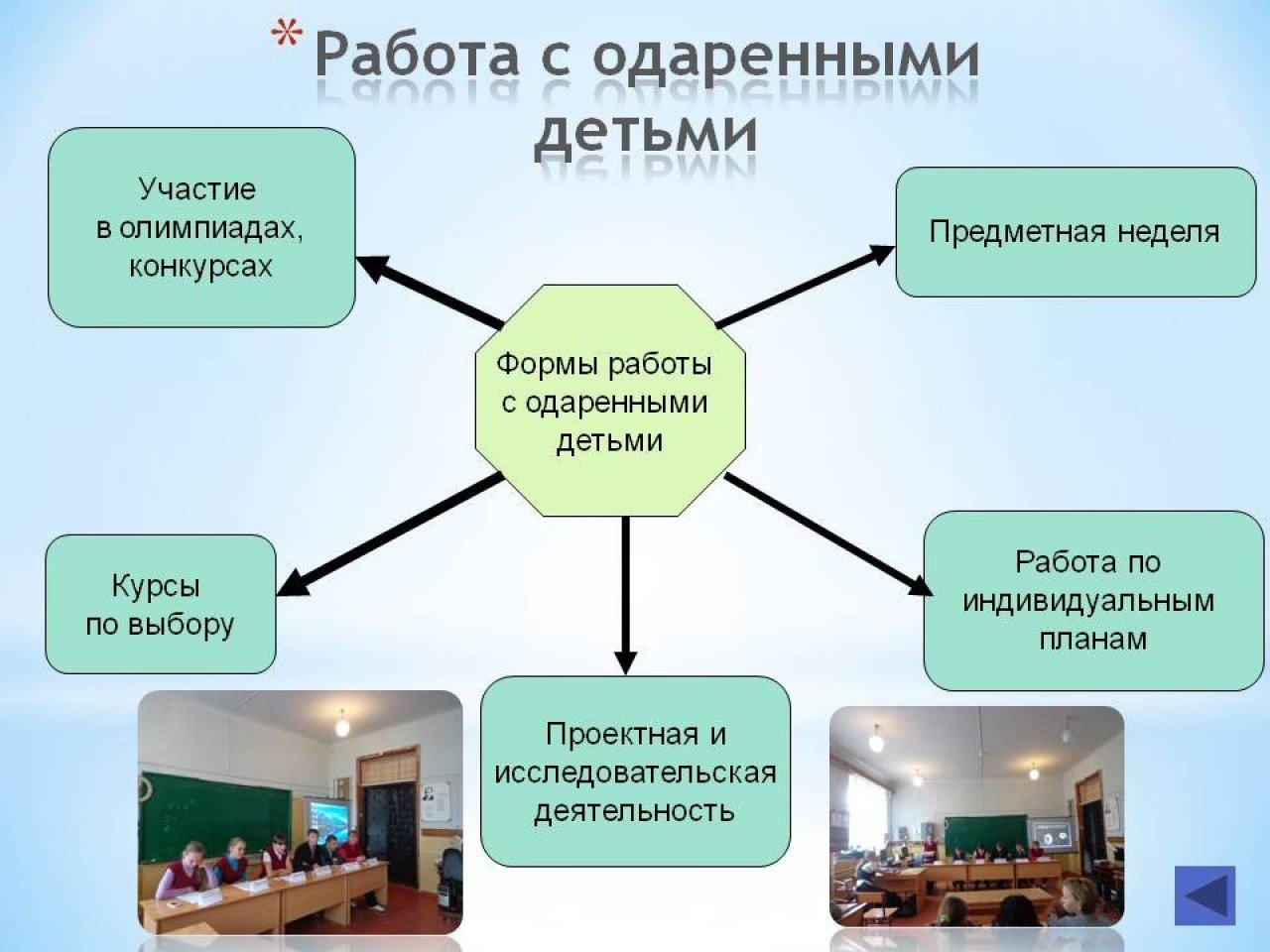 * Работа с одаренными детьми

Участие в олимпиадах, конкурсах

Предметная неделя

Формы работы с одаренными детьми

Курсы по выбору

Работа по индивидуальным планам

Проектная и исследовательская деятельность